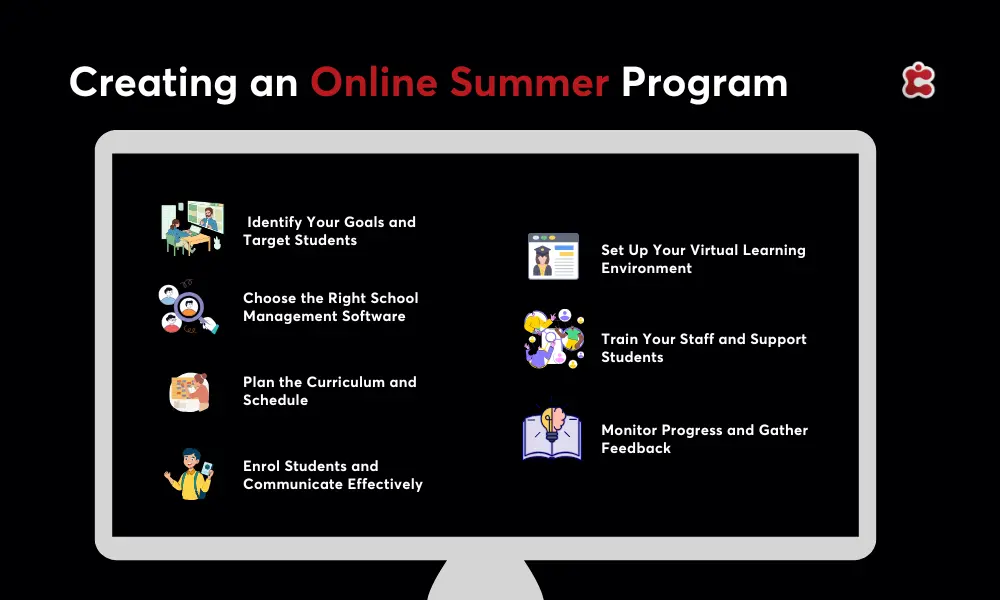 Creating an Online Summer Program

Identify Your Goals and Target Students

Choose the Right School Management Software

Plan the Curriculum and Schedule

Enrol Students and Communicate Effectively

Set Up Your Virtual Learning Environment

Train Your Staff and Support Students

Monitor Progress and Gather Feedback